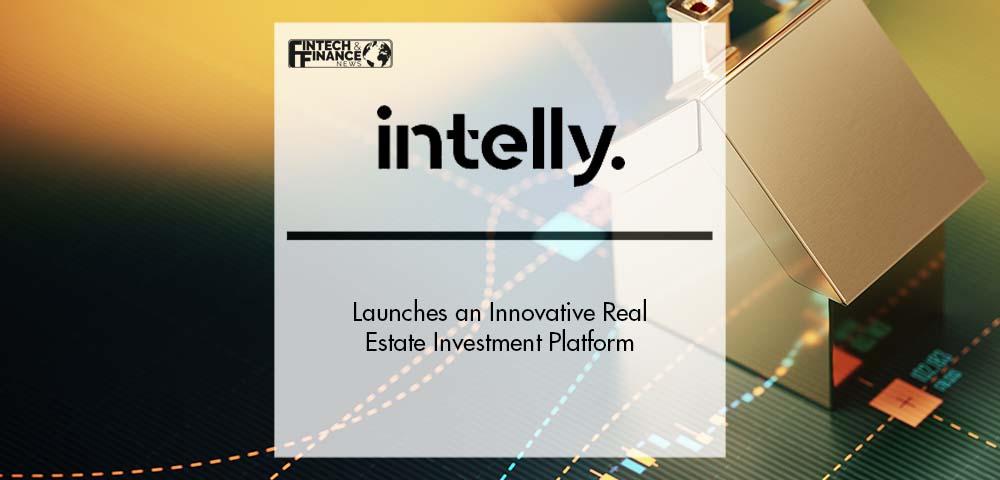 FINTECH & FINANCE NEWS

intelly.

Launches an Innovative Real Estate Investment Platform